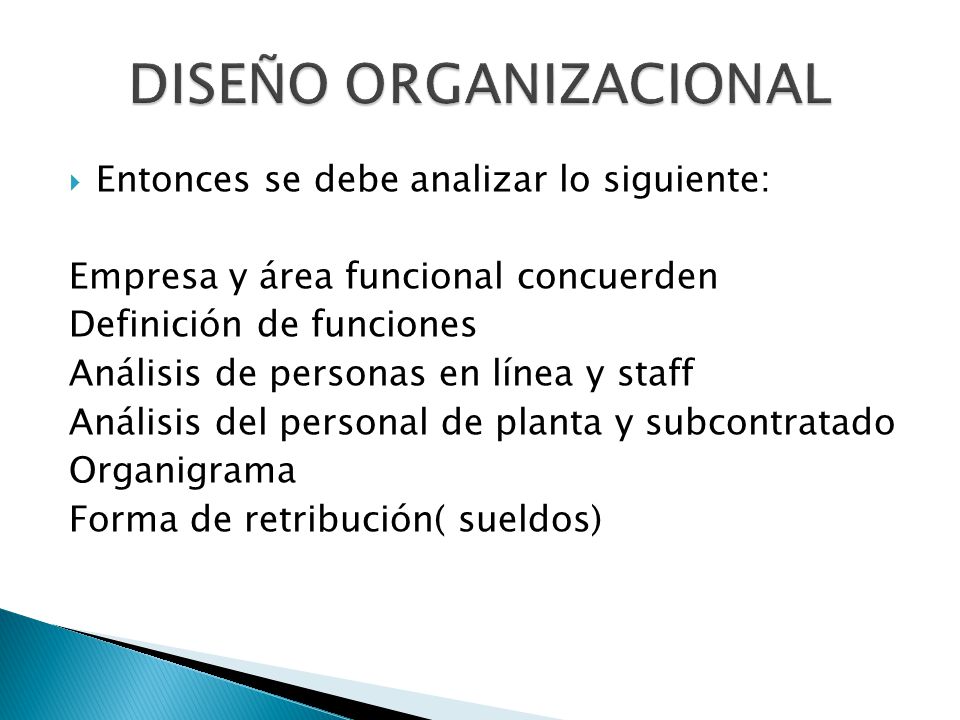 DISEÑO ORGANIZACIONAL

Entonces se debe analizar lo siguiente:

Empresa y área funcional concuerden
Definición de funciones
Análisis de personas en línea y staff
Análisis del personal de planta y subcontratado
Organigrama
Forma de retribución( sueldos)